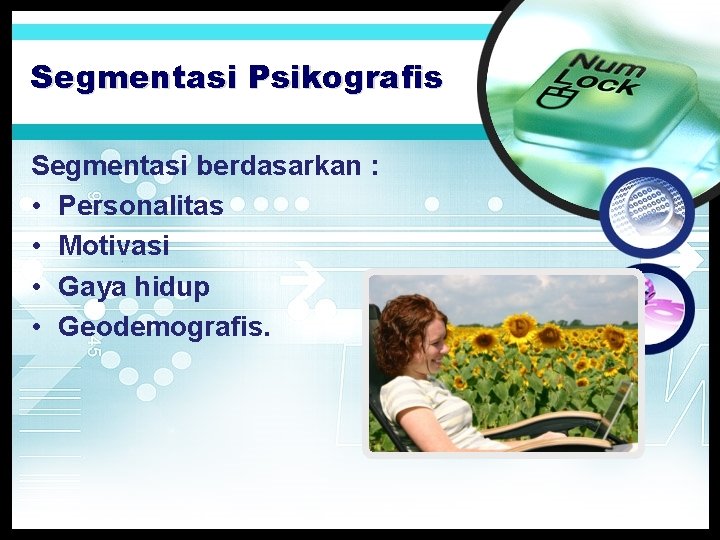 Segmentasi Psikografis

Num Lock

Segmentasi berdasarkan :
• Personalitas
• Motivasi
• Gaya hidup
• Geodemografis.